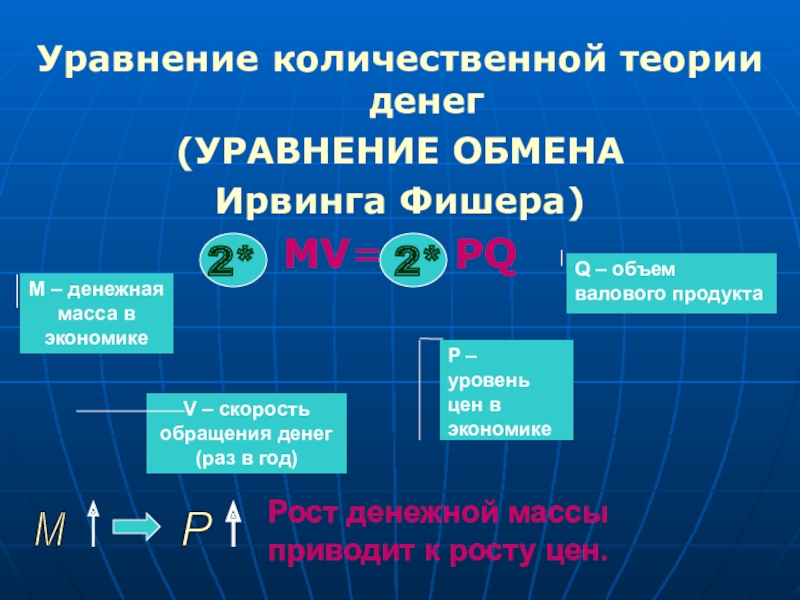 Уравнение количественной теории денег
(УРАВНЕНИЕ ОБМЕНА
Ирвинга Фишера)

2* MV= 2* PQ

M – денежная масса в экономике

Q – объем валового продукта

P – уровень цен в экономике

V – скорость обращения денег (раз в год)

M P

Рост денежной массы приводит к росту цен.